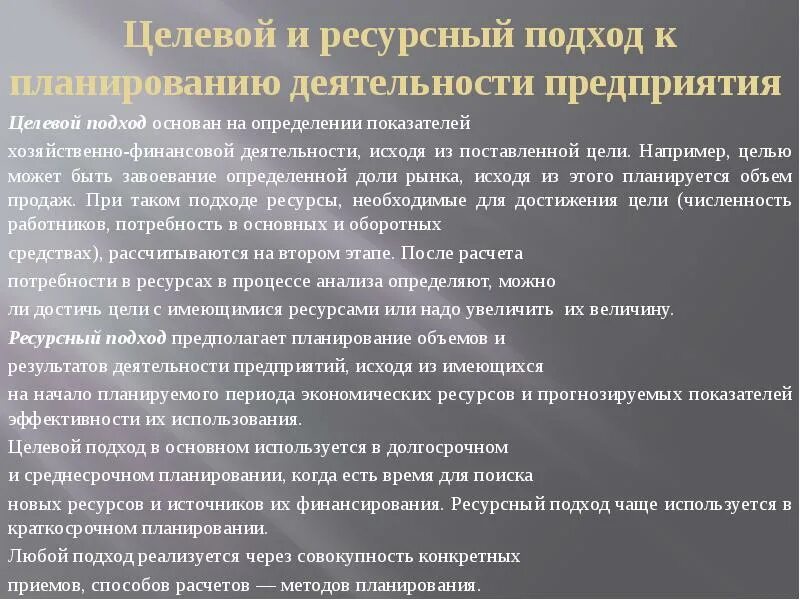 Целевой и ресурсный подход к планированию деятельности предприятия

Целевой подход основан на определении показателей

хозяйственно-финансовой деятельности, исходя из поставленной цели. Например, целью может быть завоевание определенной доли рынка, исходя из этого планируется объем продаж. При таком подходе ресурсы, необходимые для достижения цели (численность работников, потребность в основных и оборотных

средствах), рассчитываются на втором этапе. После расчета

потребности в ресурсах в процессе анализа определяют, можно

ли достичь цели с имеющимися ресурсами или надо увеличить их величину.

Ресурсный подход предполагает планирование объемов и

результатов деятельности предприятий, исходя из имеющихся

на начало планируемого периода экономических ресурсов и прогнозируемых показателей эффективности их использования.

Целевой подход в основном используется в долгосрочном

и среднесрочном планировании, когда есть время для поиска

новых ресурсов и источников их финансирования. Ресурсный подход чаще используется в краткосрочном планировании.

Любой подход реализуется через совокупность конкретных

приемов, способов расчетов — методов планирования.